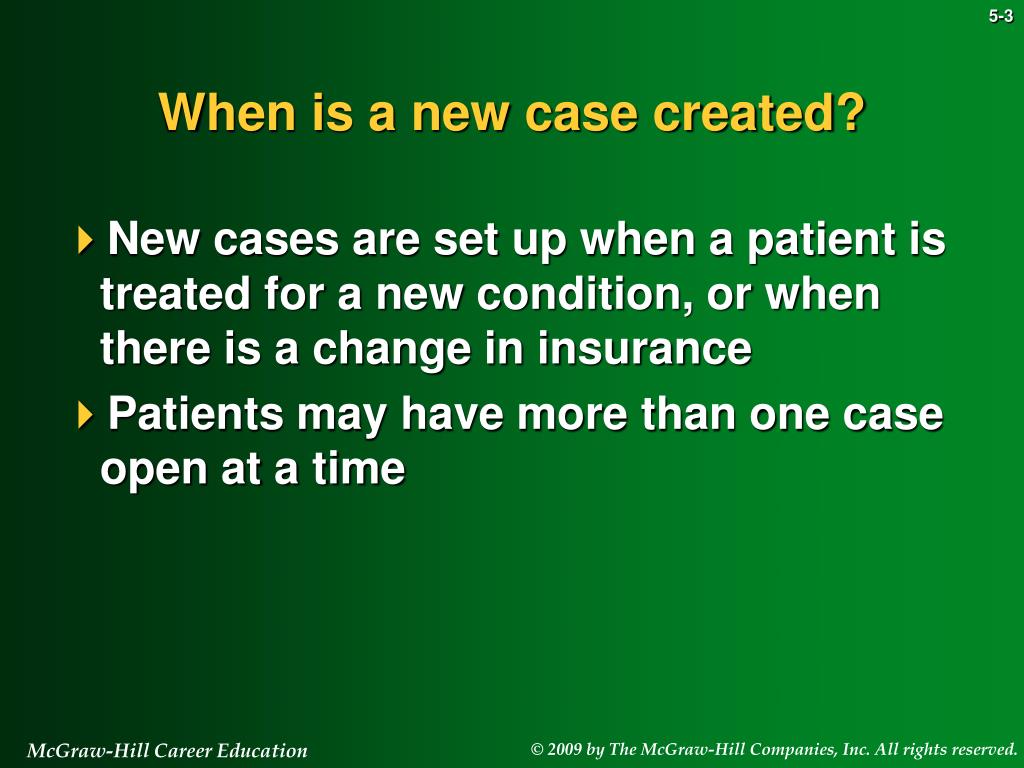 5-3

When is a new case created?

New cases are set up when a patient is treated for a new condition, or when there is a change in insurance

Patients may have more than one case open at a time

McGraw-Hill Career Education

© 2009 by The McGraw-Hill Companies, Inc. All rights reserved.